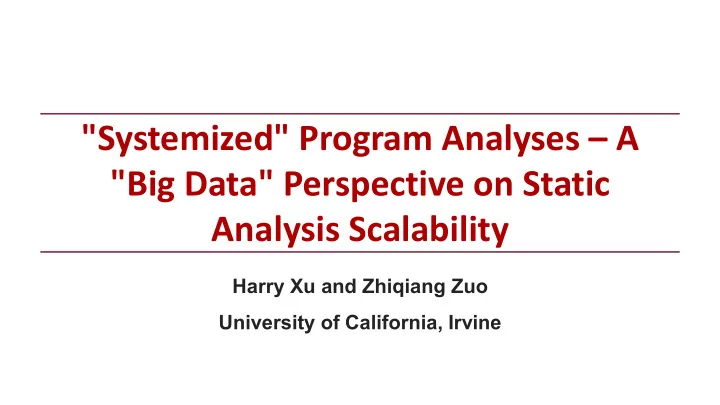 "Systemized" Program Analyses – A "Big Data" Perspective on Static Analysis Scalability

Harry Xu and Zhiqiang Zuo

University of California, Irvine